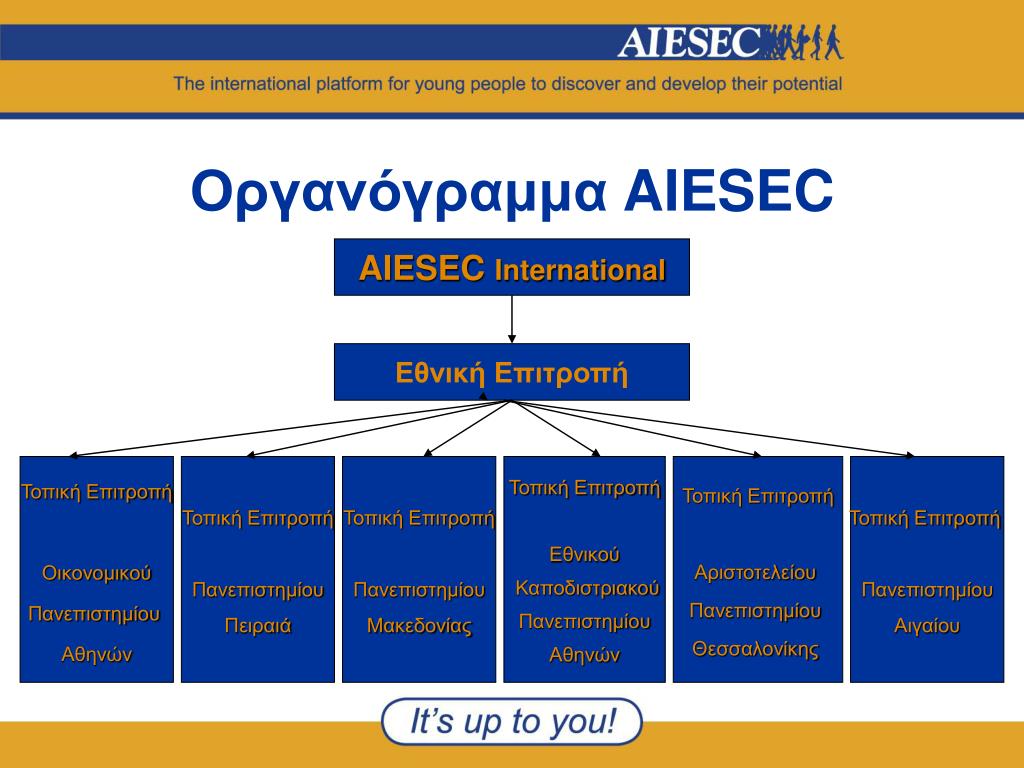 AIESEC

The international platform for young people to discover and develop their potential

Οργανόγραμμα AIESEC

AIESEC International

Εθνική Επιτροπή

Τοπική Επιτροπή

Οικονομικού Πανεπιστημίου Αθηνών

Τοπική Επιτροπή

Πανεπιστημίου Πειραιά

Τοπική Επιτροπή

Πανεπιστημίου Μακεδονίας

Τοπική Επιτροπή

Εθνικού Καποδιστριακού Πανεπιστημίου Αθηνών

Τοπική Επιτροπή

Αριστοτελείου Πανεπιστημίου Θεσσαλονίκης

Τοπική Επιτροπή

Πανεπιστημίου Αιγαίου

It's up to you!